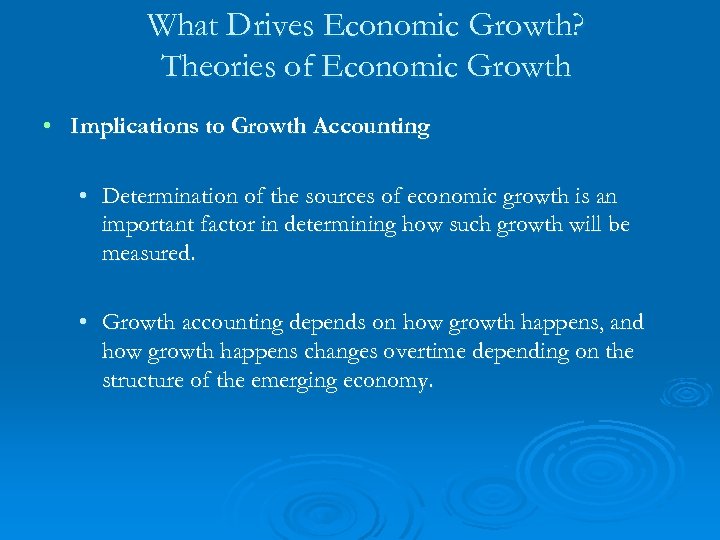 What Drives Economic Growth?
Theories of Economic Growth

• Implications to Growth Accounting

• Determination of the sources of economic growth is an important factor in determining how such growth will be measured.

• Growth accounting depends on how growth happens, and how growth happens changes overtime depending on the structure of the emerging economy.